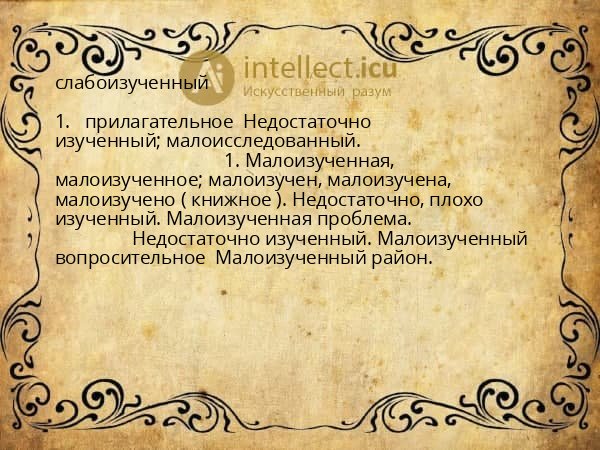 intellect.icu
Искусственный разум

слабоизученный

1. прилагательное Недостаточно изученный; малоисследованный.
1. Малоизученная, малоизученное; малоизучен, малоизучена, малоизучено ( книжное ). Недостаточно, плохо изученный. Малоизученная проблема.
Недостаточно изученный. Малоизученный вопросительное Малоизученный район.